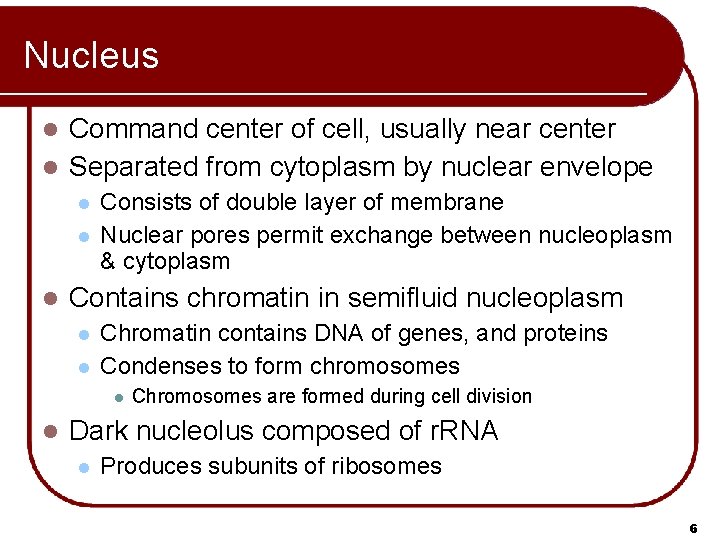 Nucleus

- Command center of cell, usually near center
- Separated from cytoplasm by nuclear envelope
  - Consists of double layer of membrane
  - Nuclear pores permit exchange between nucleoplasm & cytoplasm
- Contains chromatin in semifluid nucleoplasm
  - Chromatin contains DNA of genes, and proteins
  - Condenses to form chromosomes
    - Chromosomes are formed during cell division
- Dark nucleolus composed of rRNA
  - Produces subunits of ribosomes

6